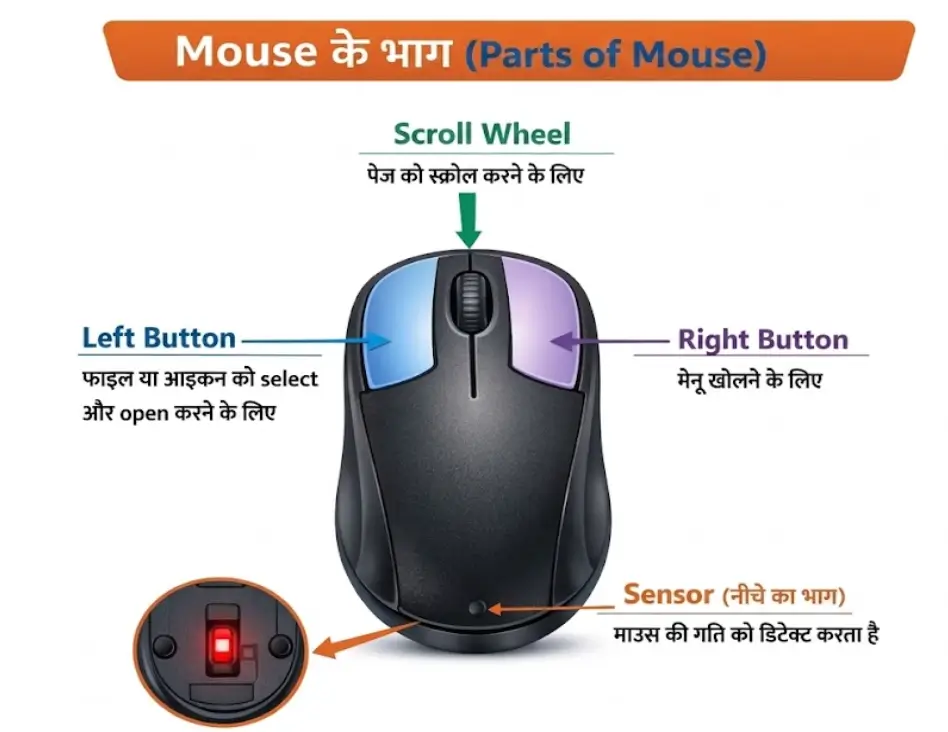 Mouse के भाग (Parts of Mouse)

Scroll Wheel
पेज को स्क्रोल करने के लिए

Left Button
फाइल या आइकन को select और open करने के लिए

Right Button
मेनू खोलने के लिए

Sensor (नीचे का भाग)
माउस की गति को डिटेक्ट करता है